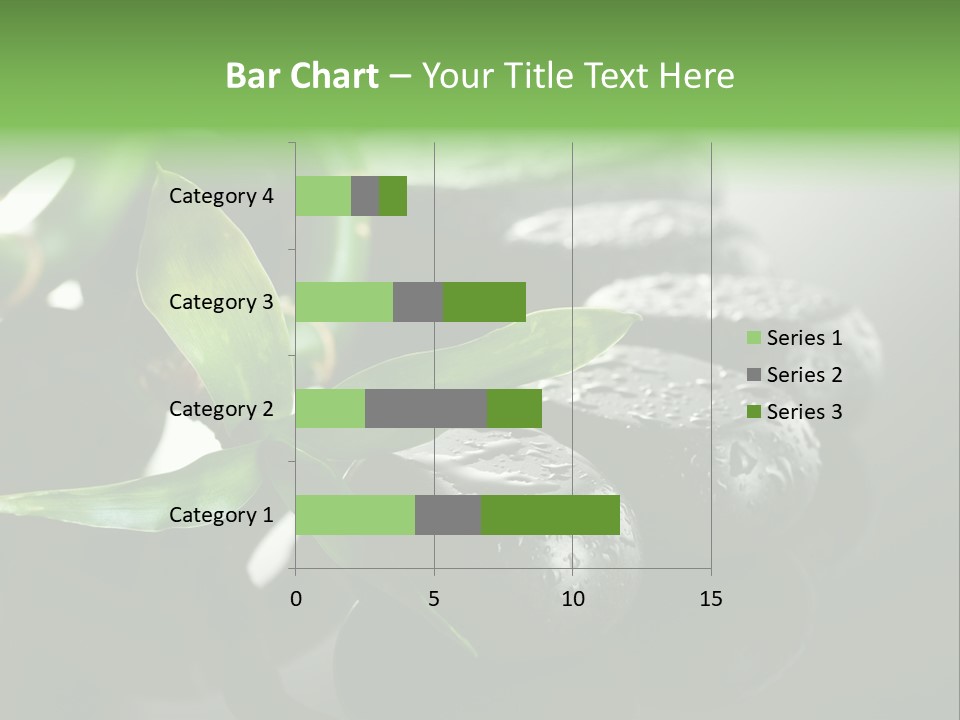 Bar Chart – Your Title Text Here

Category 4
Category 3
Category 2
Category 1

0
5
10
15

Series 1
Series 2
Series 3